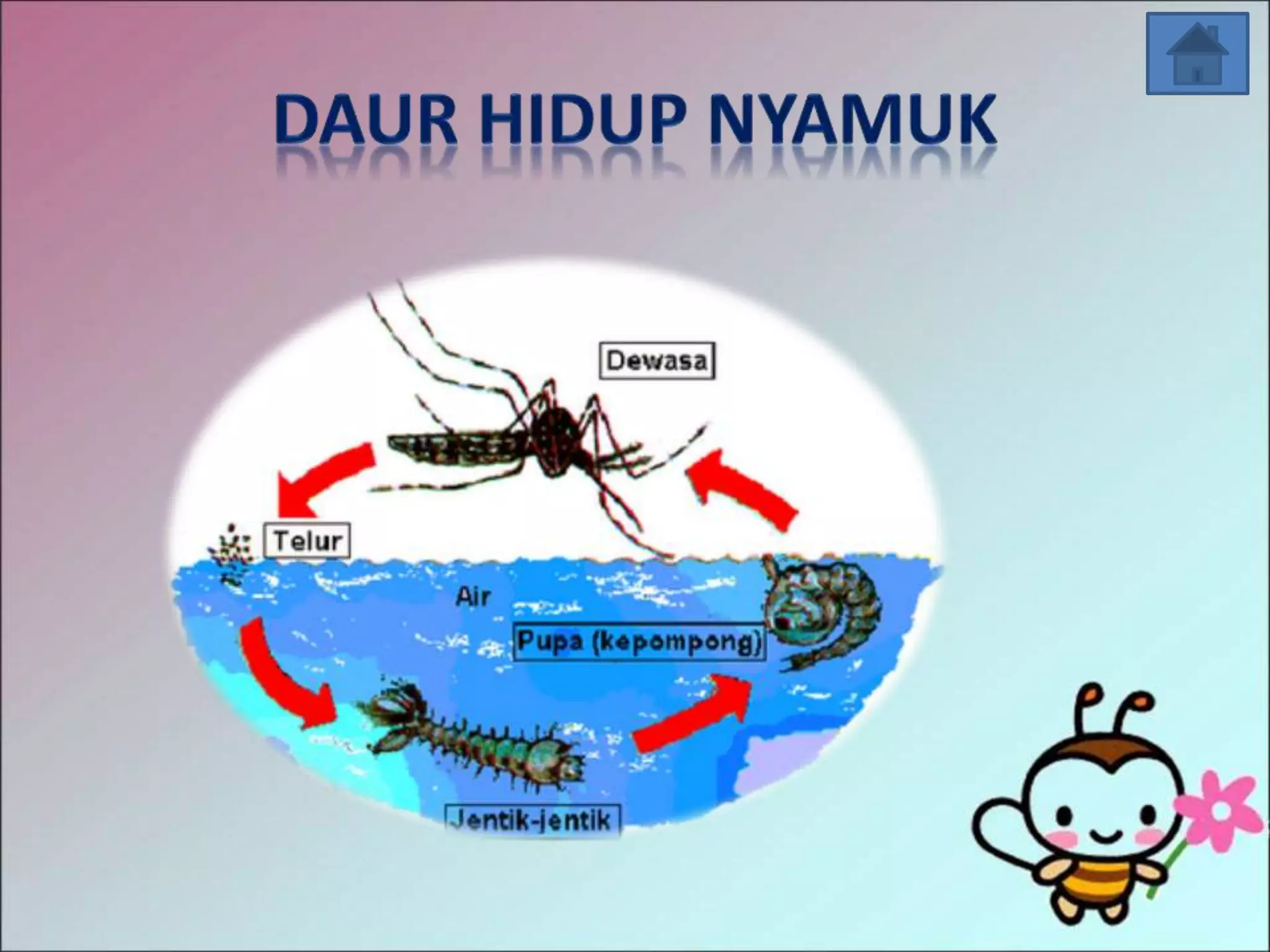 DAUR HIDUP NYAMUK

Dewasa

Telur

Air

Pupa (kepompong)

Jentik-jentik